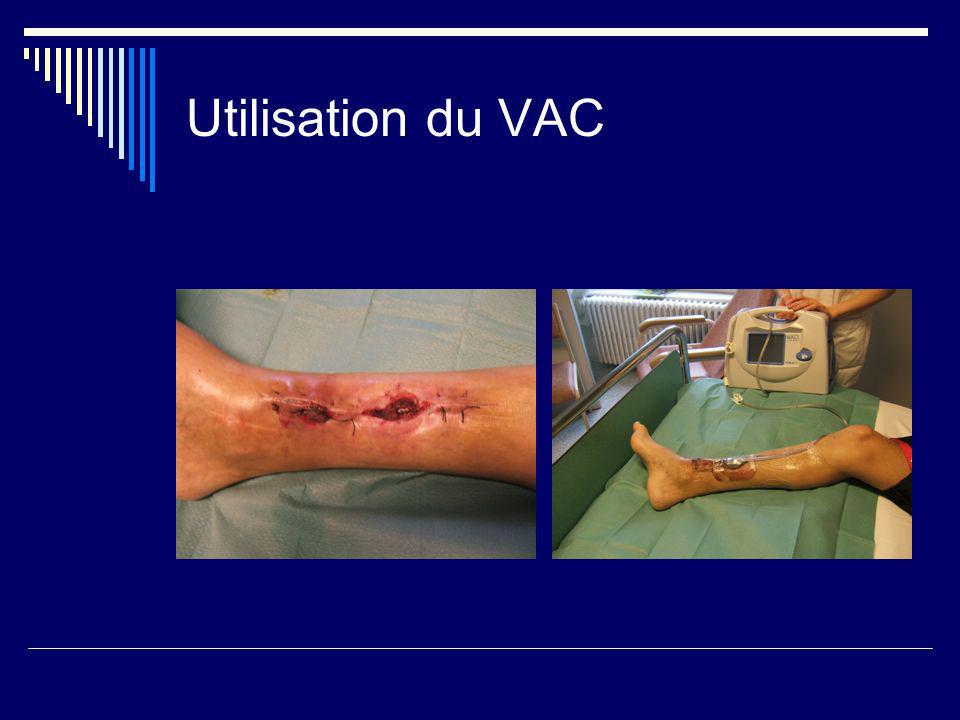 Utilisation du VAC